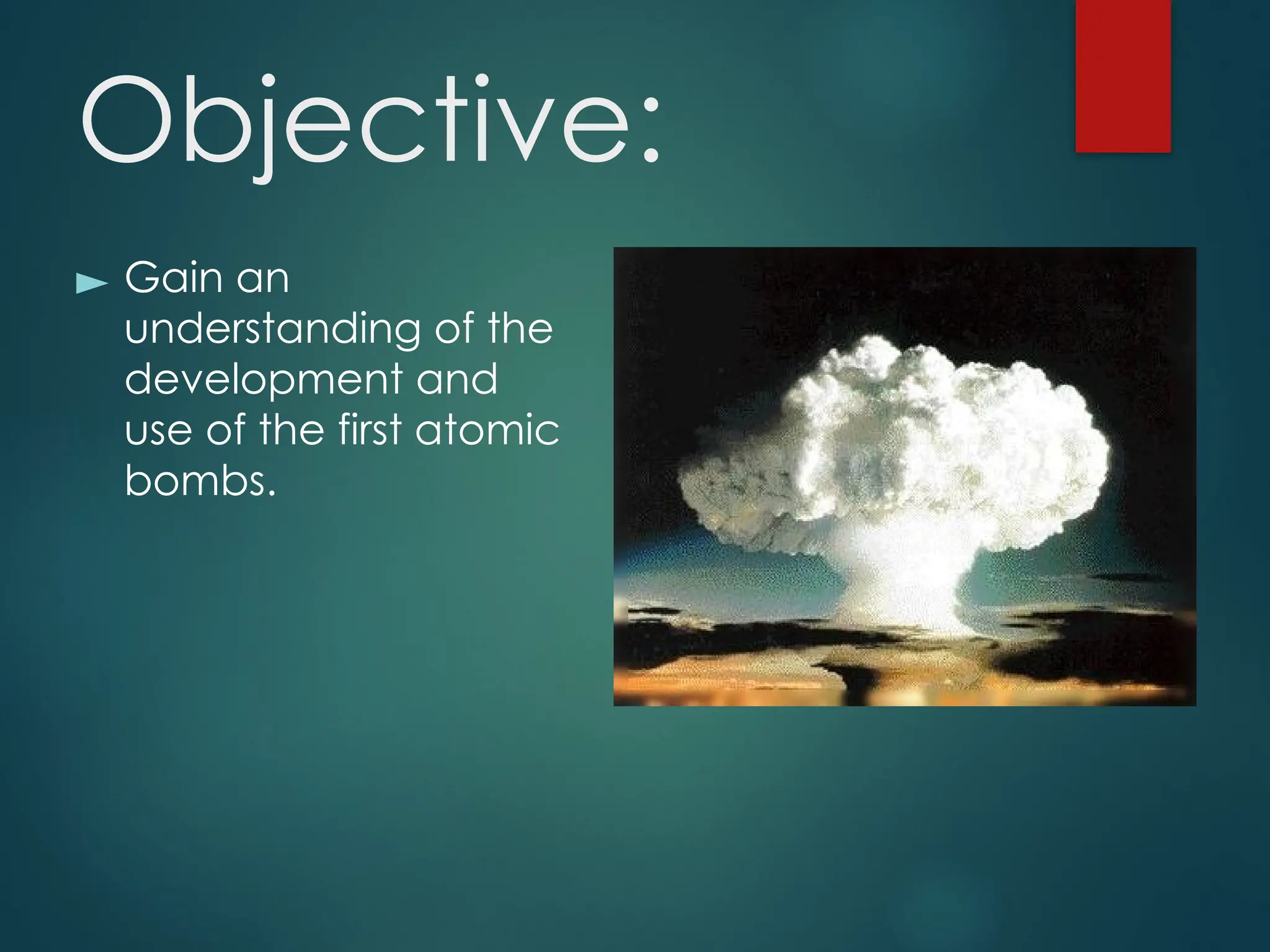 Objective:

► Gain an understanding of the development and use of the first atomic bombs.